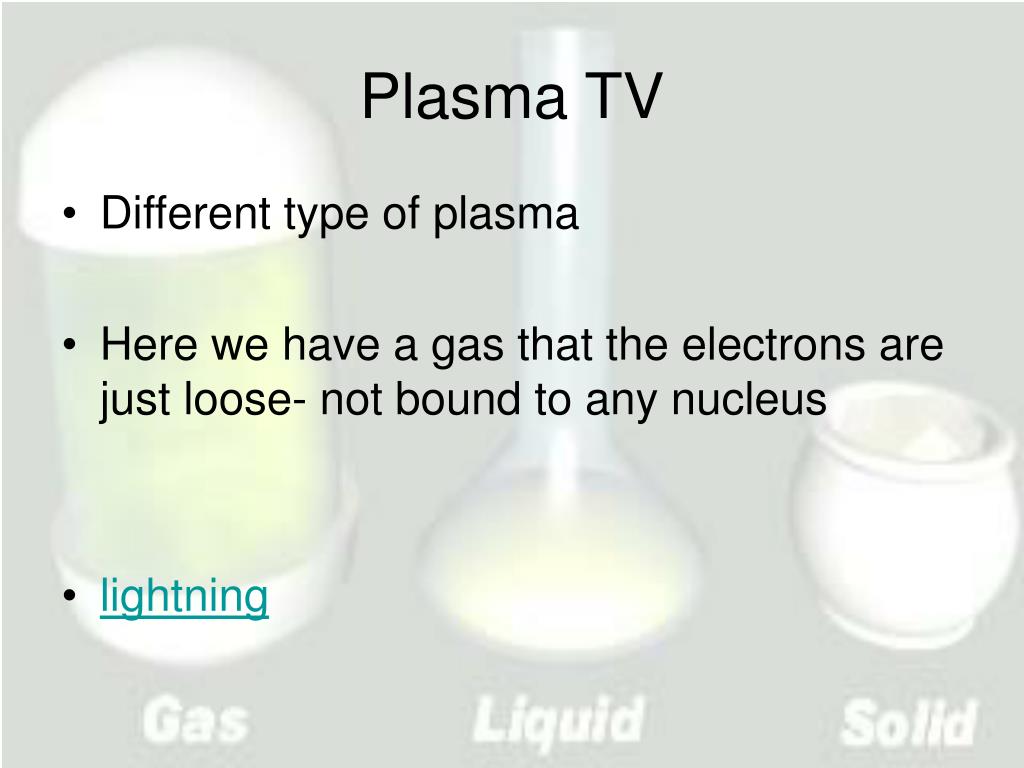 Plasma TV

• Different type of plasma

• Here we have a gas that the electrons are just loose- not bound to any nucleus

• lightning

Gas

Liquid

Solid